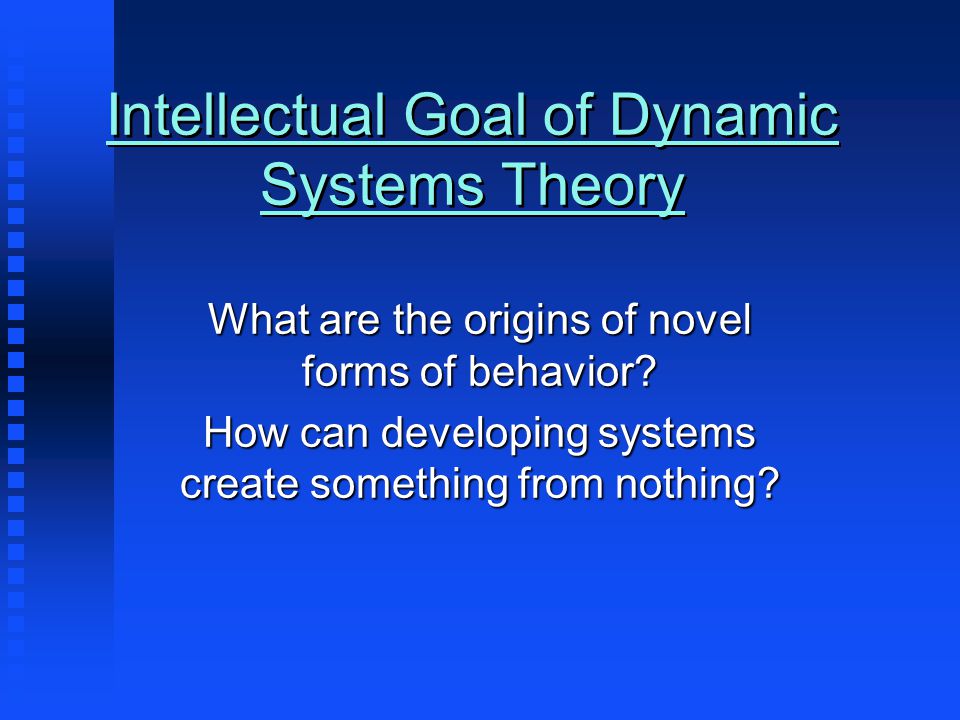 Intellectual Goal of Dynamic Systems Theory

What are the origins of novel forms of behavior?

How can developing systems create something from nothing?